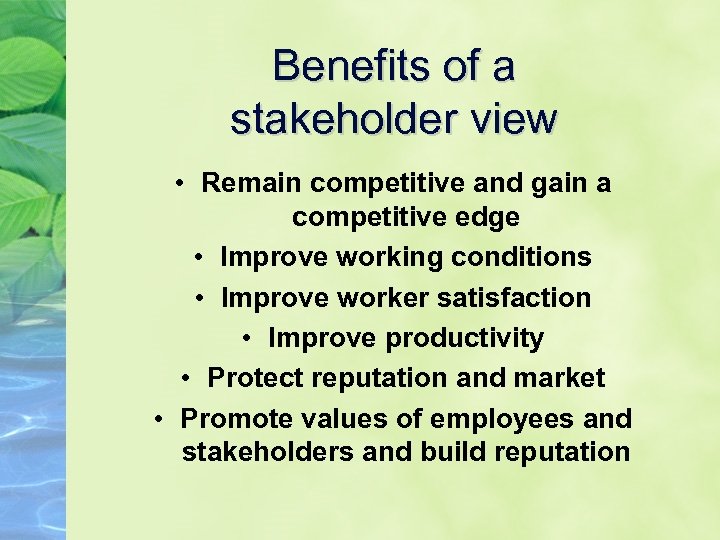 Benefits of a stakeholder view

• Remain competitive and gain a competitive edge
• Improve working conditions
• Improve worker satisfaction
• Improve productivity
• Protect reputation and market
• Promote values of employees and stakeholders and build reputation